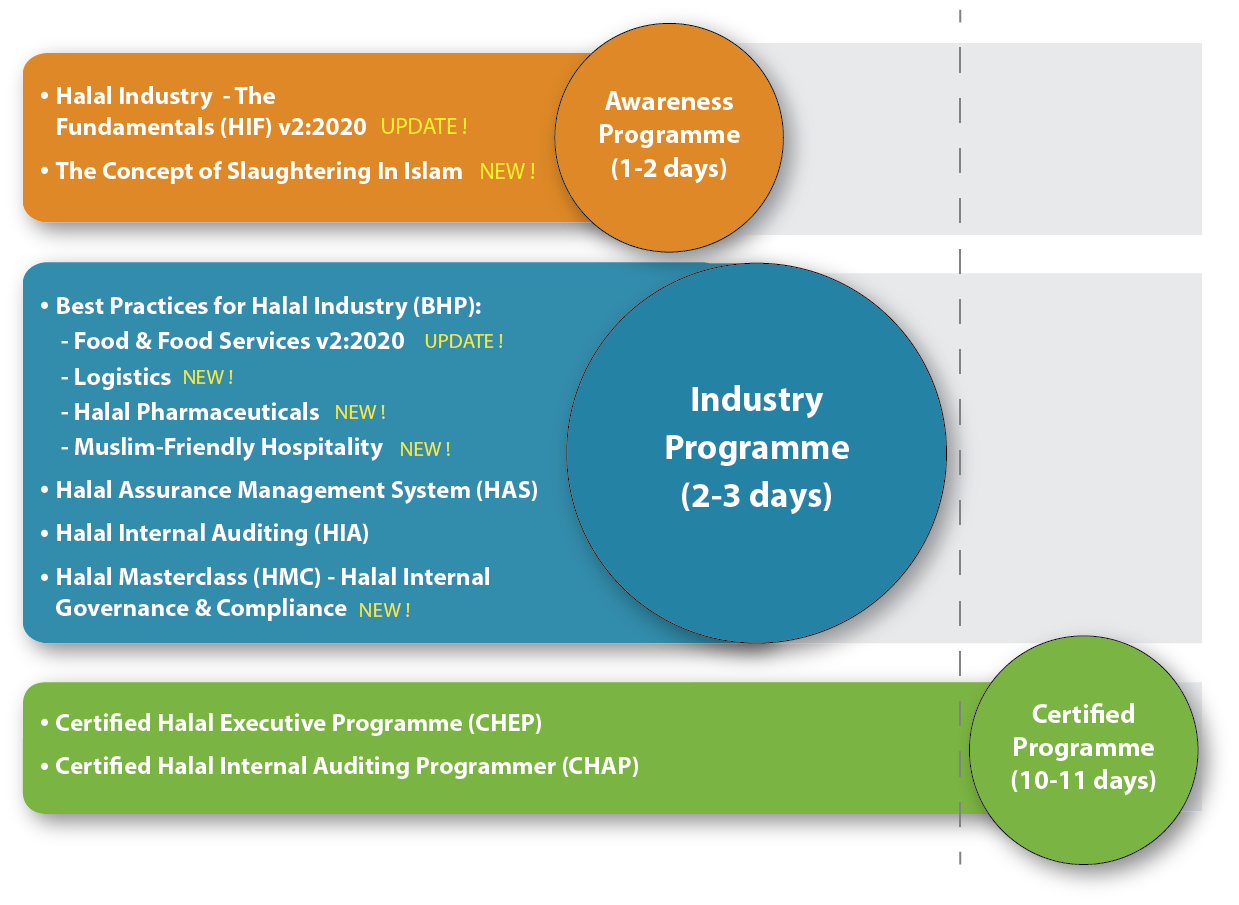 • Halal Industry - The Fundamentals (HIF) v2:2020 UPDATE !
• The Concept of Slaughtering In Islam NEW !

Awareness Programme (1-2 days)

• Best Practices for Halal Industry (BHP):
- Food & Food Services v2:2020 UPDATE !
- Logistics NEW !
- Halal Pharmaceuticals NEW !
- Muslim-Friendly Hospitality NEW !
• Halal Assurance Management System (HAS)
• Halal Internal Auditing (HIA)
• Halal Masterclass (HMC) - Halal Internal Governance & Compliance NEW !

Industry Programme (2-3 days)

• Certified Halal Executive Programme (CHEP)
• Certified Halal Internal Auditing Programmer (CHAP)

Certified Programme (10-11 days)